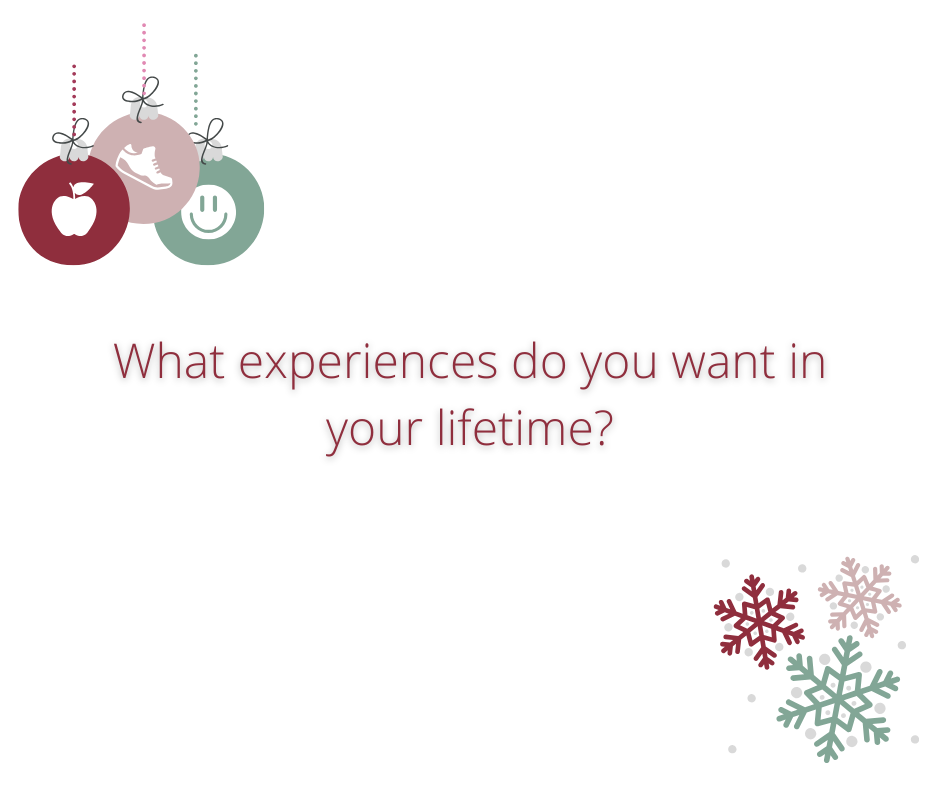 What experiences do you want in your lifetime?